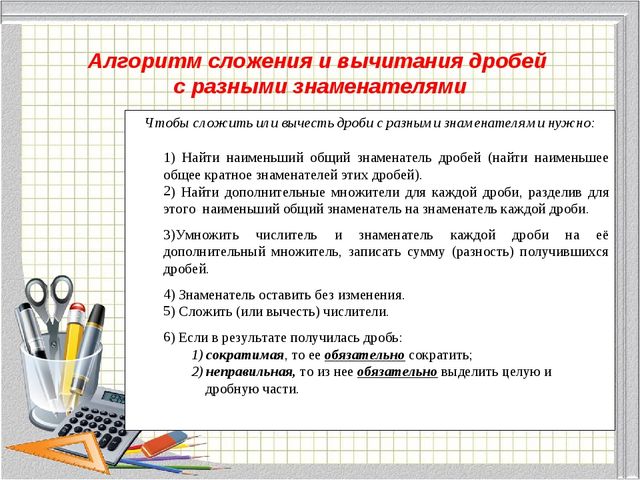 Алгоритм сложения и вычитания дробей с разными знаменателями

Чтобы сложить или вычесть дроби с разными знаменателями нужно:

1) Найти наименьший общий знаменатель дробей (найти наименьшее общее кратное знаменателей этих дробей).
2) Найти дополнительные множители для каждой дроби, разделив для этого наименьший общий знаменатель на знаменатель каждой дроби.

3)Умножить числитель и знаменатель каждой дроби на её дополнительный множитель, записать сумму (разность) получившихся дробей.

4) Знаменатель оставить без изменения.
5) Сложить (или вычесть) числители.

6) Если в результате получилась дробь:
1) сократимая, то ее обязательно сократить;
2) неправильная, то из нее обязательно выделить целую и дробную части.